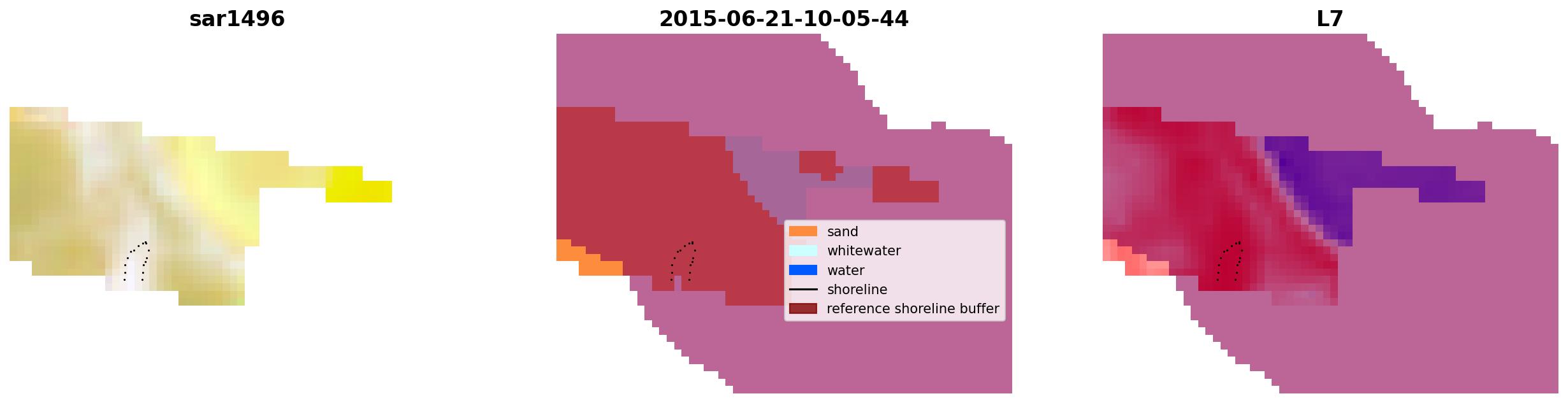 sar1496

2015-06-21-10-05-44

sand
whitewater
water
shoreline
reference shoreline buffer

L7